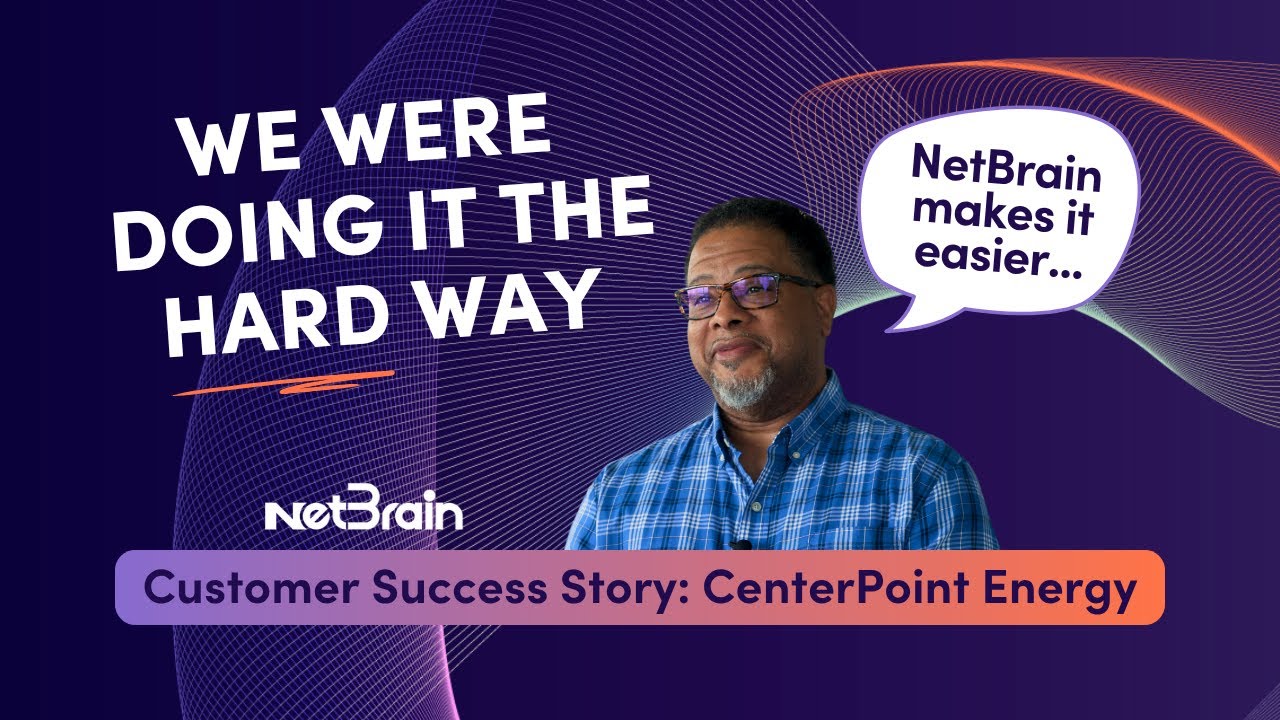 WE WERE DOING IT THE HARD WAY

NetBrain makes it easier...

NetBrain

Customer Success Story: CenterPoint Energy